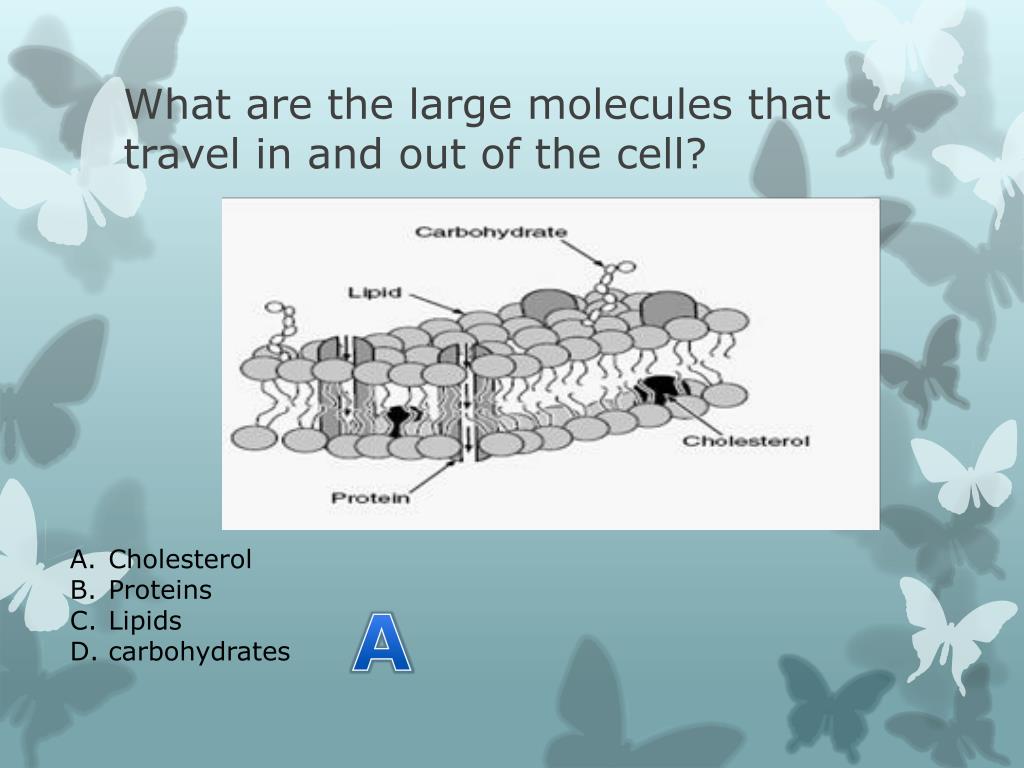 What are the large molecules that travel in and out of the cell?

Carbohydrate
Lipid
Cholesterol
Protein

A. Cholesterol
B. Proteins
C. Lipids
D. carbohydrates

A